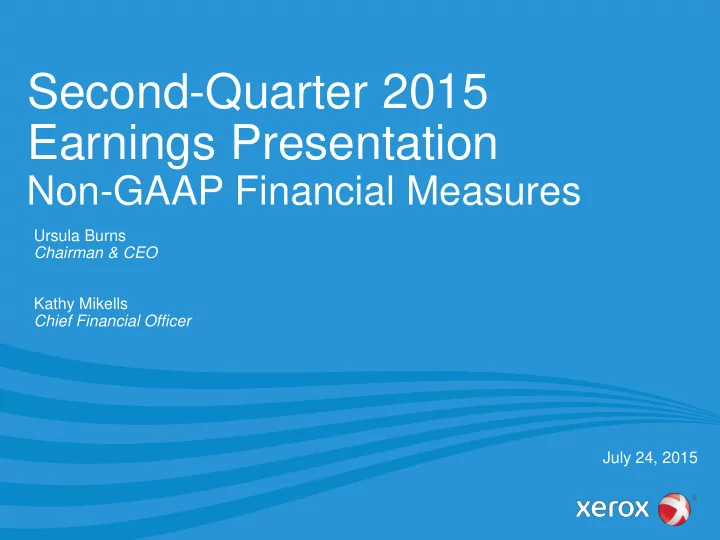 Second-Quarter 2015
Earnings Presentation
Non-GAAP Financial Measures

Ursula Burns
Chairman & CEO

Kathy Mikells
Chief Financial Officer

July 24, 2015

xerox